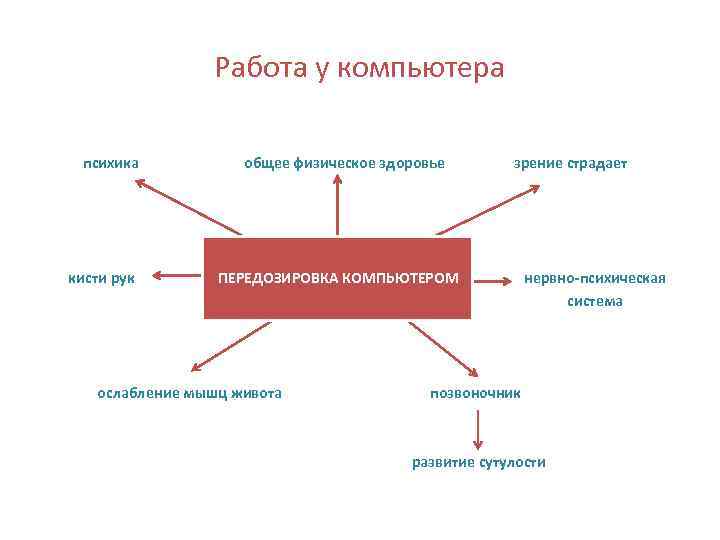 Работа у компьютера

психика

общее физическое здоровье

зрение страдает

кисти рук

ПЕРЕДОЗИРОВКА КОМПЬЮТЕРОМ

нервно-психическая система

ослабление мышц живота

позвоночник

развитие сутулости